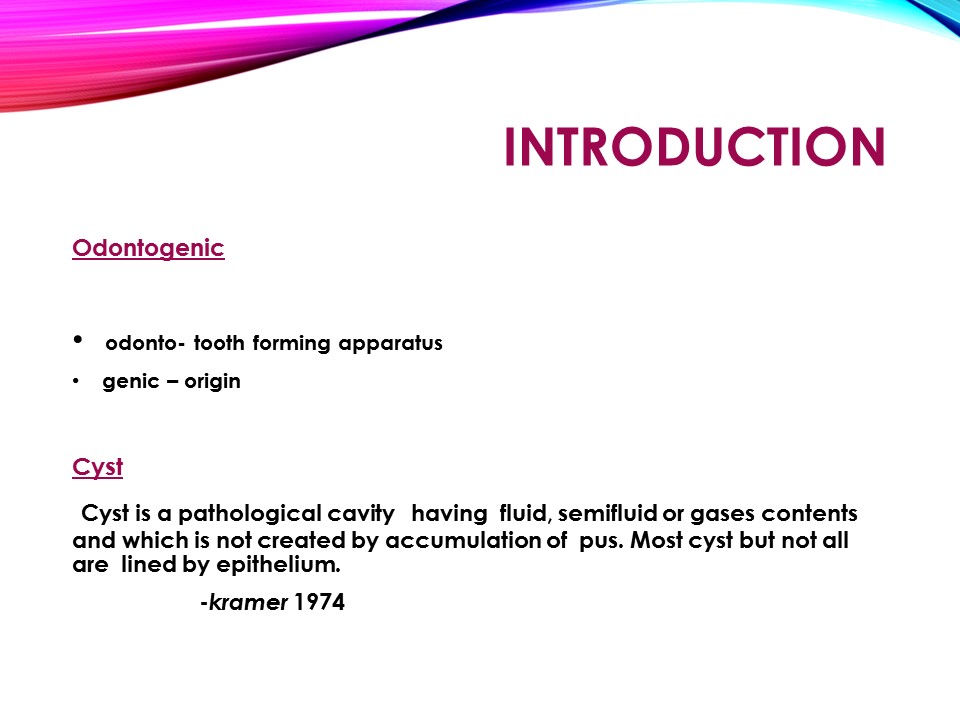 INTRODUCTION

Odontogenic

• odonto- tooth forming apparatus
• genic – origin

Cyst

Cyst is a pathological cavity having fluid, semifluid or gases contents and which is not created by accumulation of pus. Most cyst but not all are lined by epithelium.

-kramer 1974